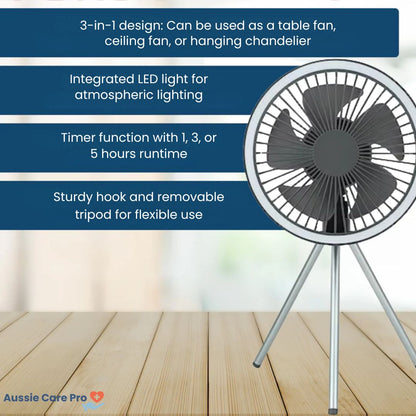 3-in-1 design: Can be used as a table fan, ceiling fan, or hanging chandelier

Integrated LED light for atmospheric lighting

Timer function with 1, 3, or 5 hours runtime

Sturdy hook and removable tripod for flexible use

Aussie Care Pro